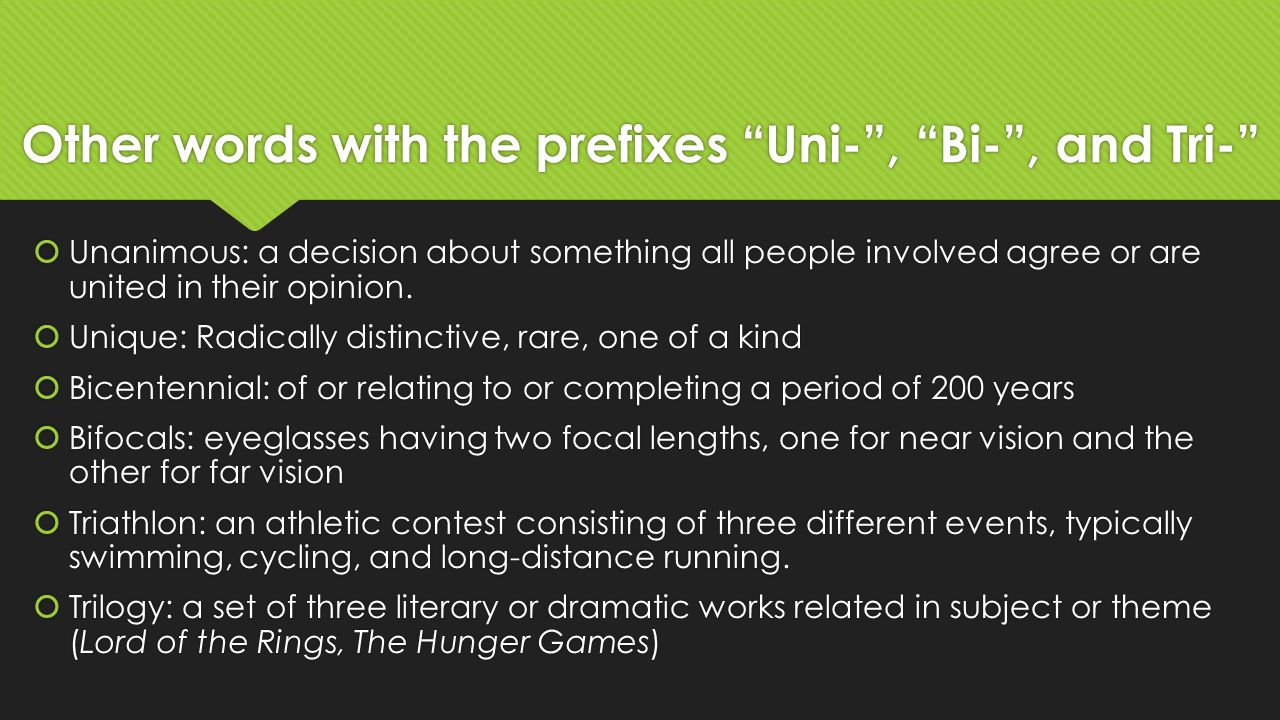 Other words with the prefixes “Uni-”, “Bi-”, and Tri-”

Unanimous: a decision about something all people involved agree or are united in their opinion.

Unique: Radically distinctive, rare, one of a kind

Bicentennial: of or relating to or completing a period of 200 years

Bifocals: eyeglasses having two focal lengths, one for near vision and the other for far vision

Triathlon: an athletic contest consisting of three different events, typically swimming, cycling, and long-distance running.

Trilogy: a set of three literary or dramatic works related in subject or theme (Lord of the Rings, The Hunger Games)